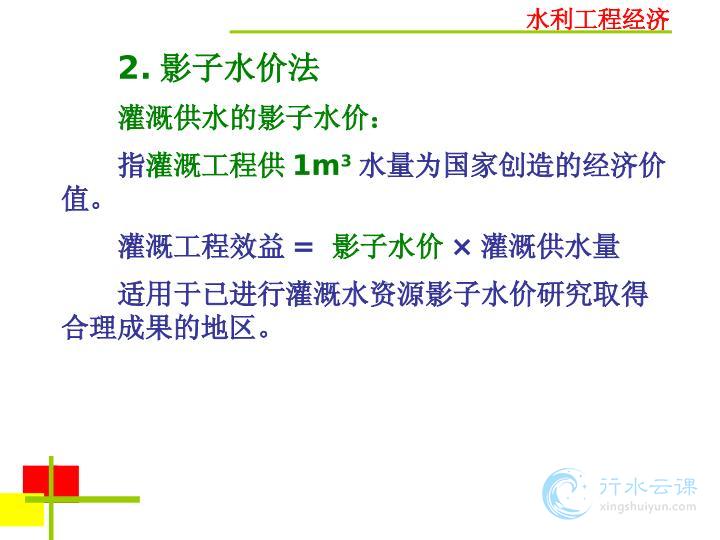 水利工程经济

2. 影子水价法

灌溉供水的影子水价：

指灌溉工程供 $1m^3$ 水量为国家创造的经济价值。

灌溉工程效益 = 影子水价 × 灌溉供水量

适用于已进行灌溉水资源影子水价研究取得合理成果的地区。

行水云课
xingshuiyun.com